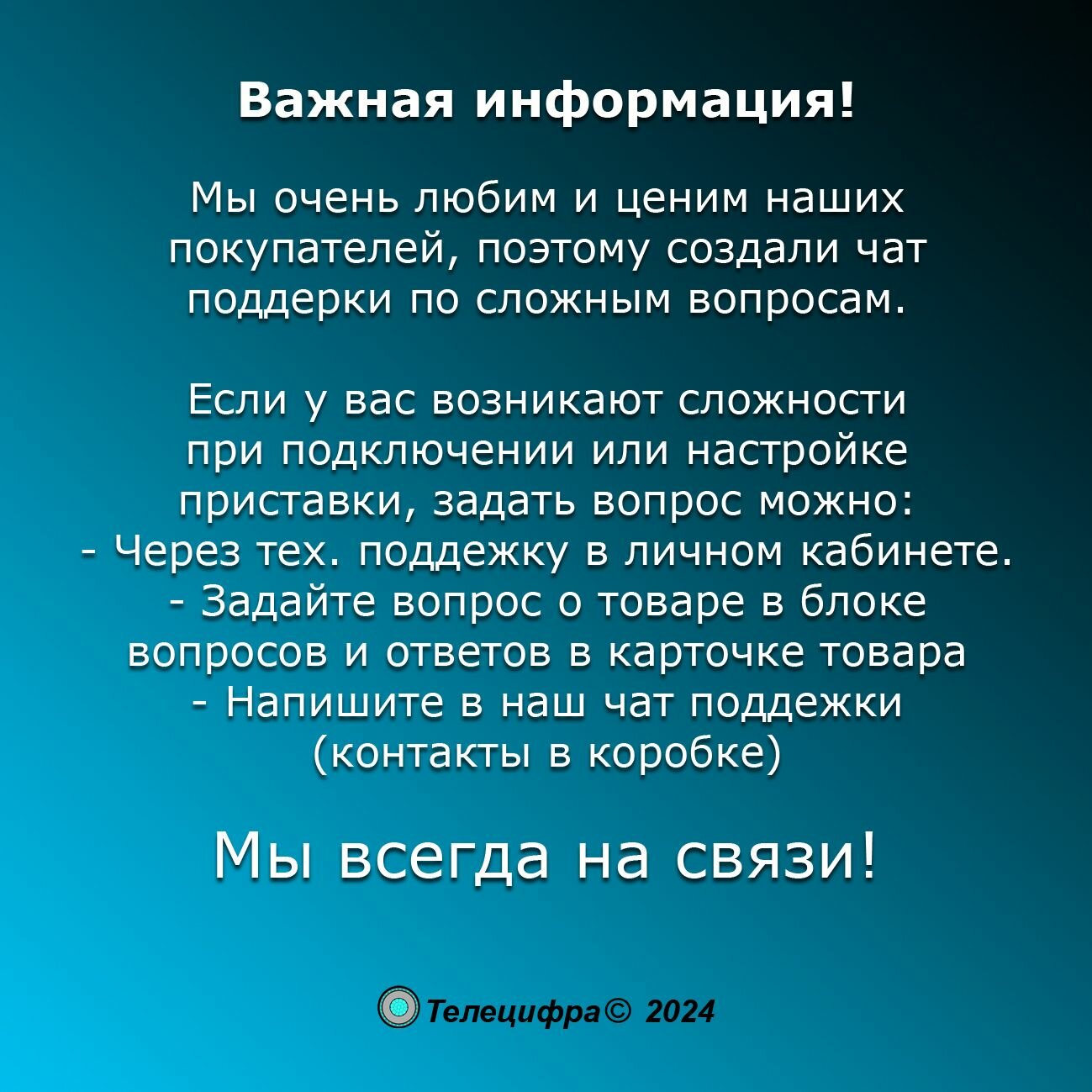 Важная информация!

Мы очень любим и ценим наших покупателей, поэтому создали чат поддерки по сложным вопросам.

Если у вас возникают сложности при подключении или настройке приставки, задать вопрос можно:
- Через тех. поддежку в личном кабинете.
- Задайте вопрос о товаре в блоке вопросов и ответов в карточке товара
- Напишите в наш чат поддежки (контакты в коробке)

Мы всегда на связи!

Телецифра© 2024